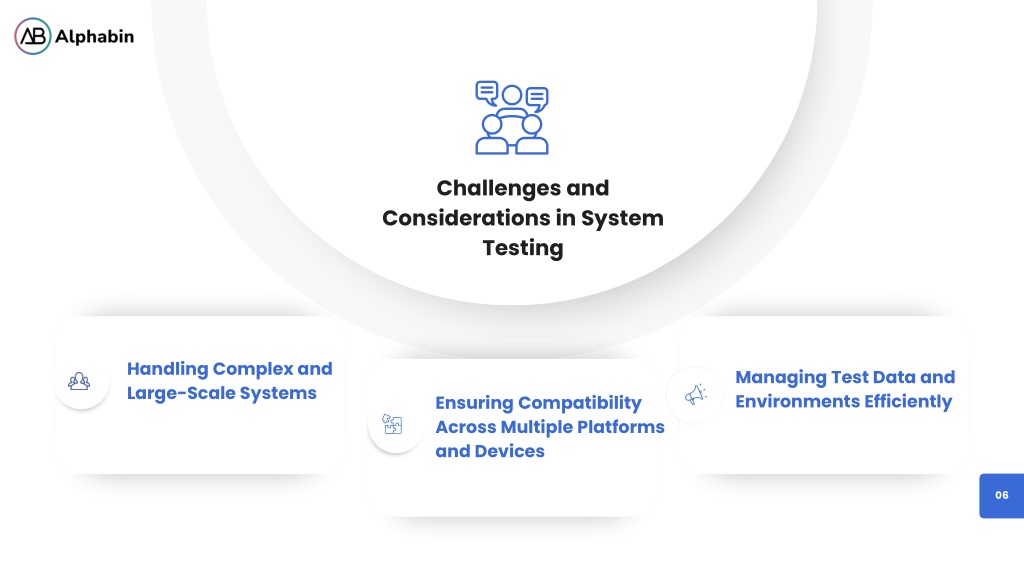 AB Alphabin

Challenges and Considerations in System Testing

Handling Complex and Large-Scale Systems

Ensuring Compatibility Across Multiple Platforms and Devices

Managing Test Data and Environments Efficiently

06